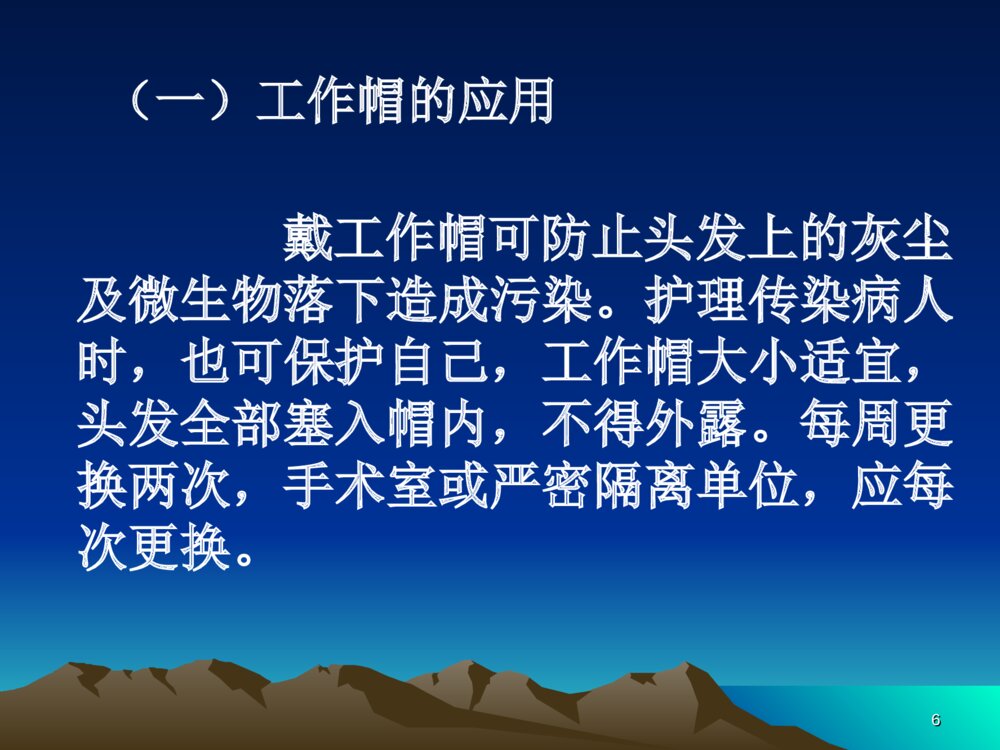 （一）工作帽的应用

戴工作帽可防止头发上的灰尘及微生物落下造成污染。护理传染病人时，也可保护自己，工作帽大小适宜，头发全部塞入帽内，不得外露。每周更换两次，手术室或严密隔离单位，应每次更换。

6